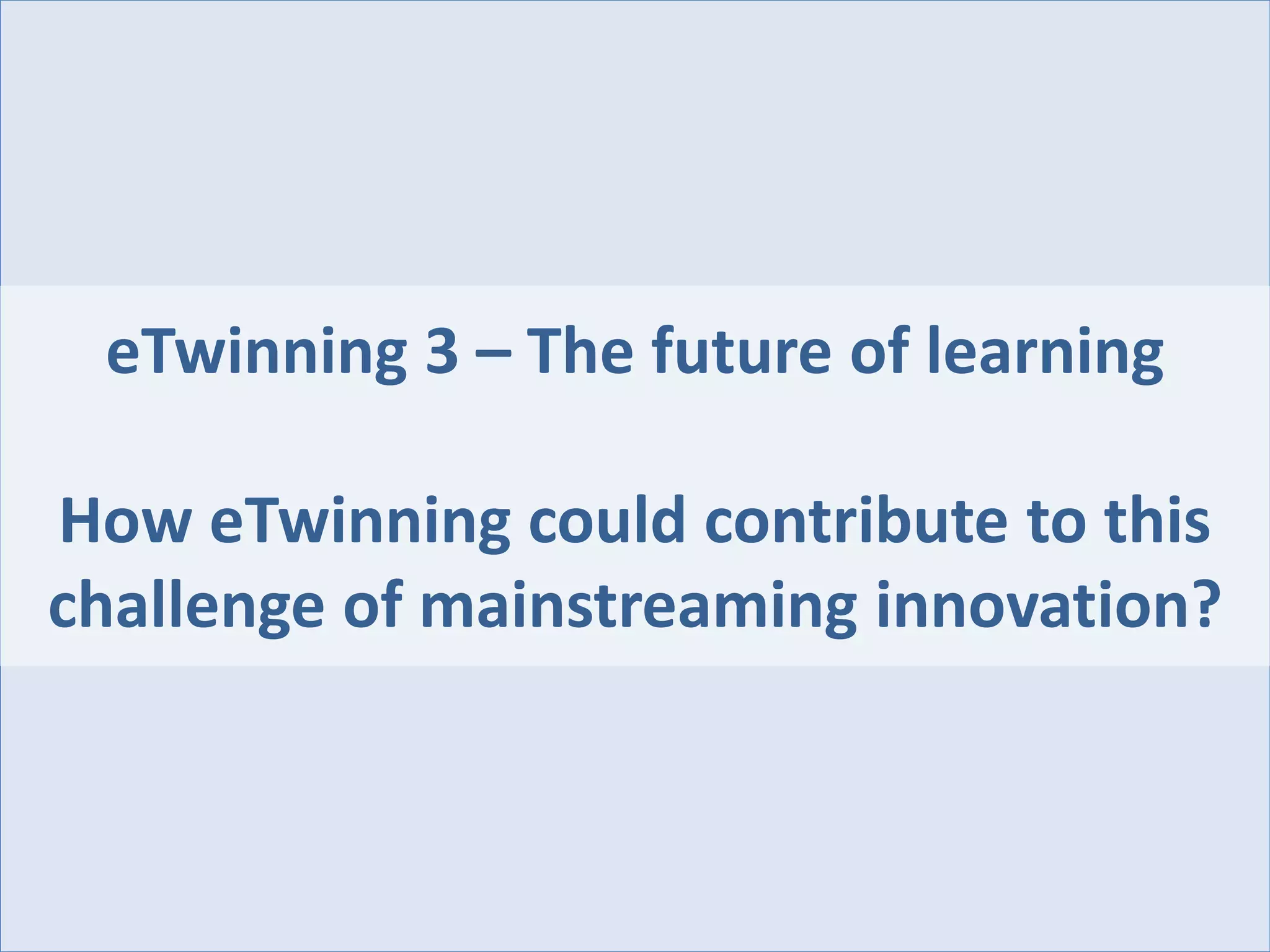 eTwinning 3 – The future of learning

How eTwinning could contribute to this challenge of mainstreaming innovation?